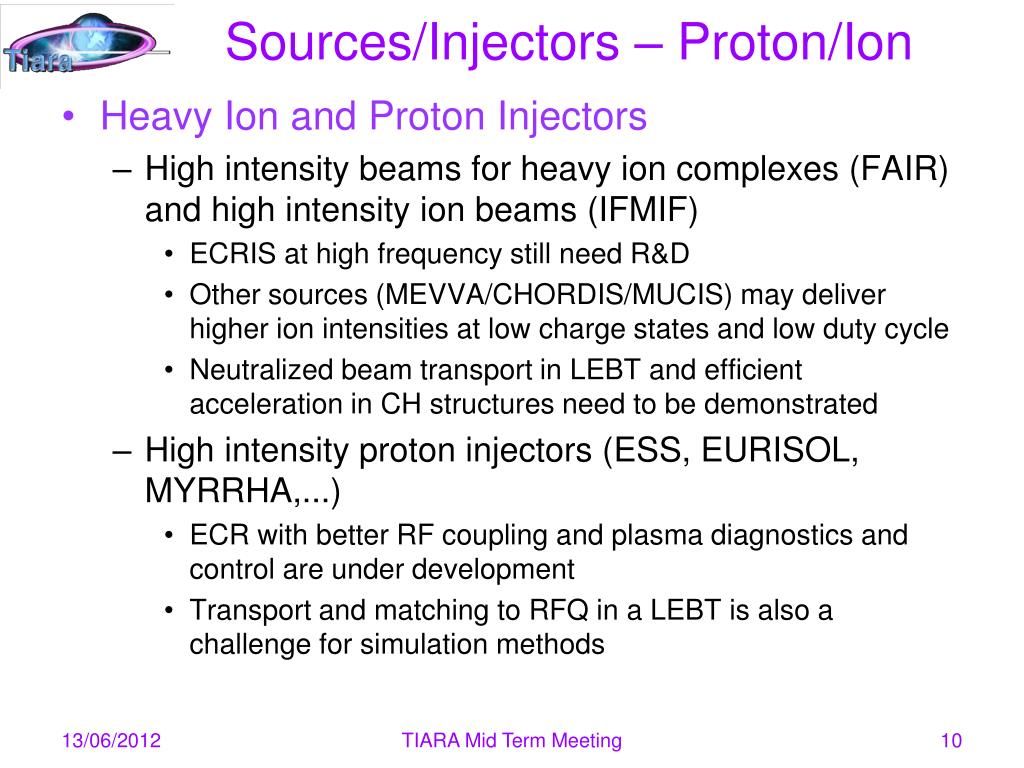 Tiara

Sources/Injectors – Proton/Ion

• Heavy Ion and Proton Injectors

– High intensity beams for heavy ion complexes (FAIR) and high intensity ion beams (IFMIF)

• ECRIS at high frequency still need R&D

• Other sources (MEVVA/CHORDIS/MUCIS) may deliver higher ion intensities at low charge states and low duty cycle

• Neutralized beam transport in LEBT and efficient acceleration in CH structures need to be demonstrated

– High intensity proton injectors (ESS, EURISOL, MYRRHA,...)

• ECR with better RF coupling and plasma diagnostics and control are under development

• Transport and matching to RFQ in a LEBT is also a challenge for simulation methods

13/06/2012

TIARA Mid Term Meeting

10